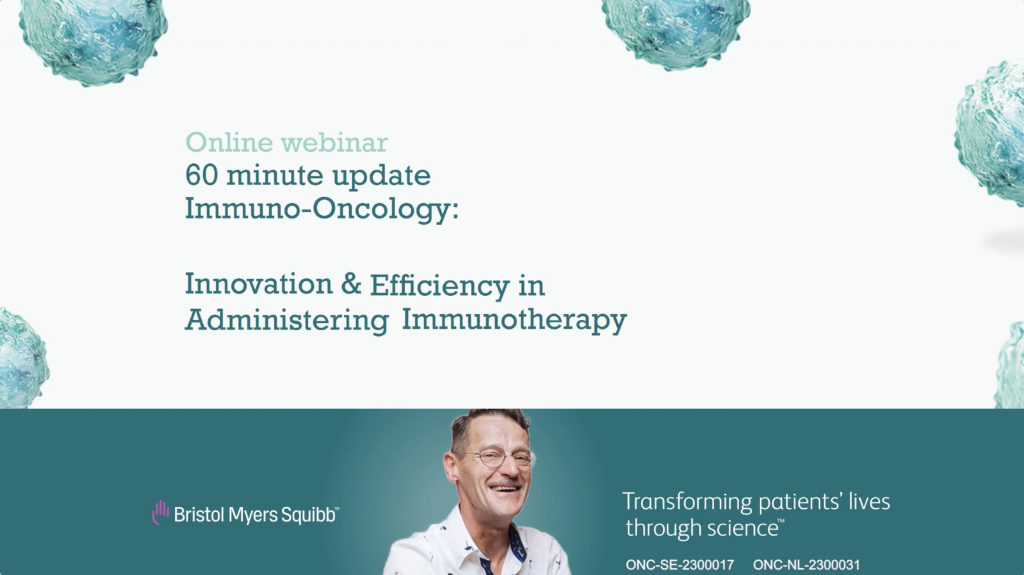 Online webinar
60 minute update
Immuno-Oncology:

Innovation & Efficiency in Administering Immunotherapy

Bristol Myers Squibb™

Transforming patients' lives through science™

ONC-SE-2300017 ONC-NL-2300031